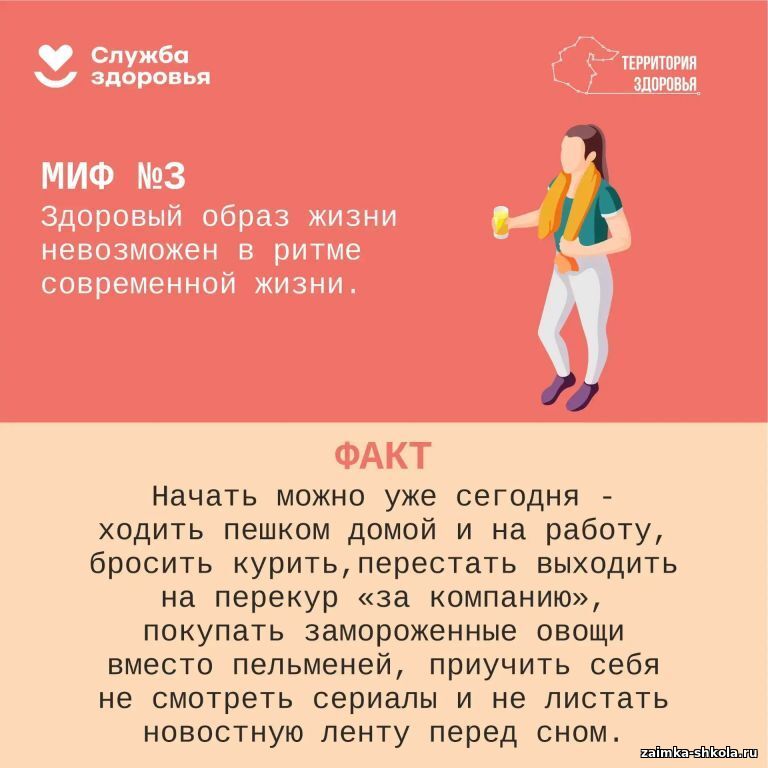 Служба здоровья

ТЕРРИТОРИЯ ЗДОРОВЬЯ

МИФ №3
Здоровый образ жизни невозможен в ритме современной жизни.

ФАКТ
Начать можно уже сегодня - ходить пешком домой и на работу, бросить курить,перестать выходить на перекур «за компанию», покупать замороженные овощи вместо пельменей, приучить себя не смотреть сериалы и не листать новостную ленту перед сном.

zaimka-shkola.ru